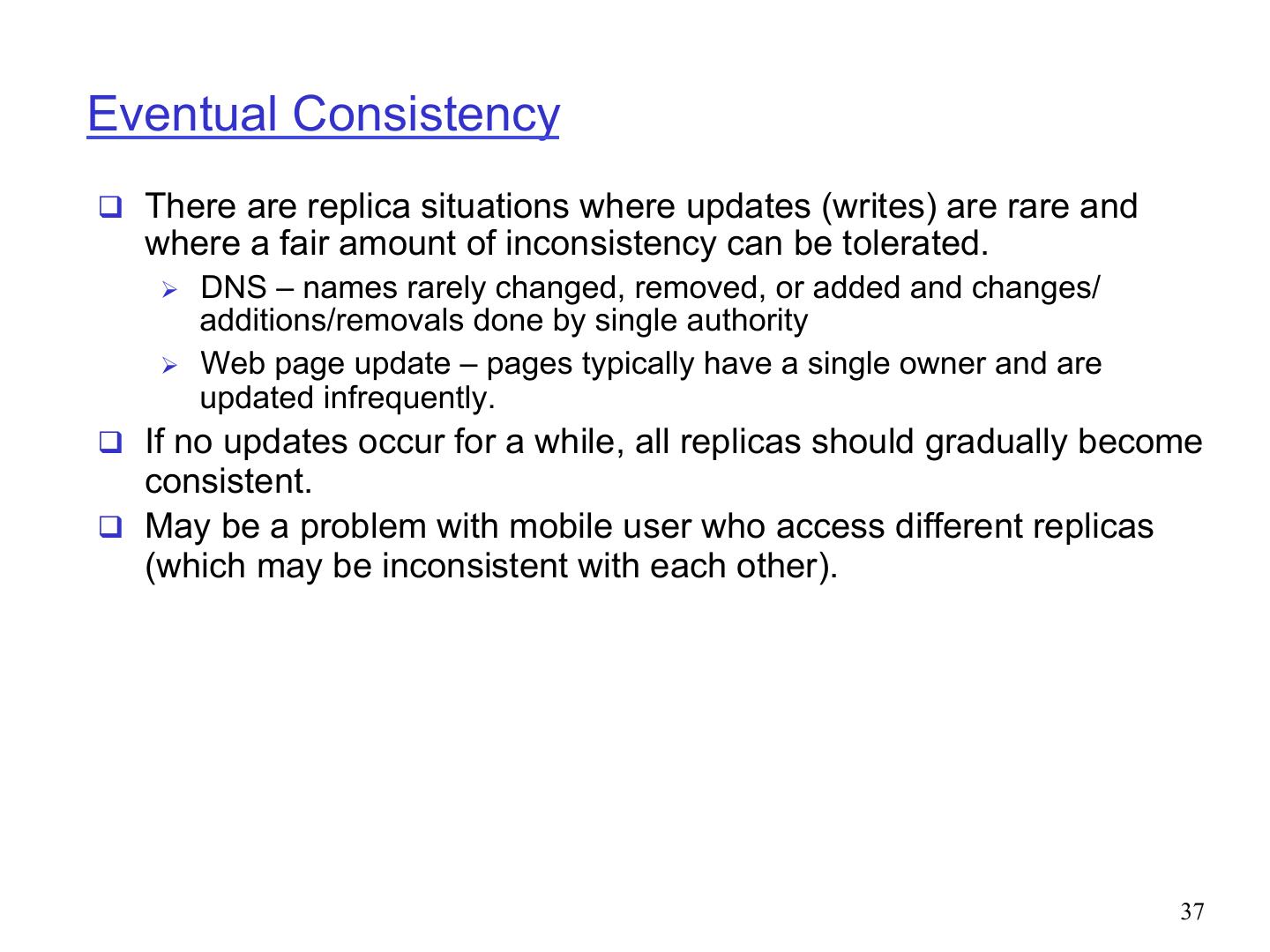 Eventual Consistency

❑ There are replica situations where updates (writes) are rare and where a fair amount of inconsistency can be tolerated.

➢ DNS – names rarely changed, removed, or added and changes/ additions/removals done by single authority

➢ Web page update – pages typically have a single owner and are updated infrequently.

❑ If no updates occur for a while, all replicas should gradually become consistent.

❑ May be a problem with mobile user who access different replicas (which may be inconsistent with each other).

37